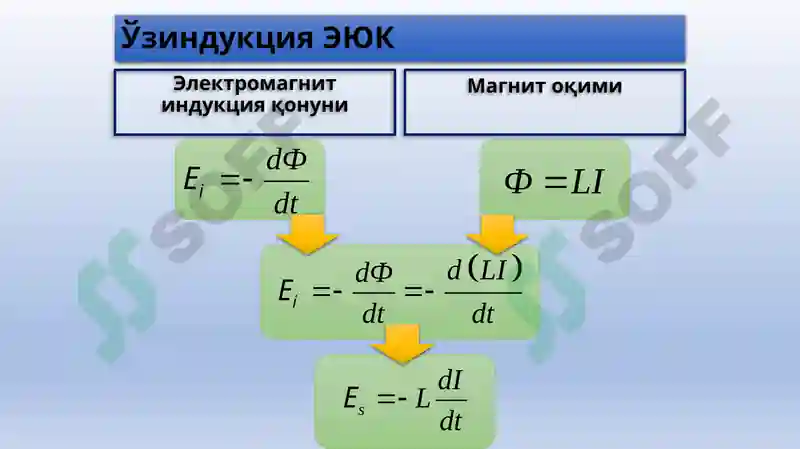 Ўзиндукция ЭЮК

Электромагнит индукция қонуни

Магнит оқими

$E_i = -\frac{d\Phi}{dt}$

$\Phi = LI$

$E_i = -\frac{d\Phi}{dt} = -\frac{d(LI)}{dt}$

$E_s = -L\frac{dI}{dt}$

SOFF

SOFF